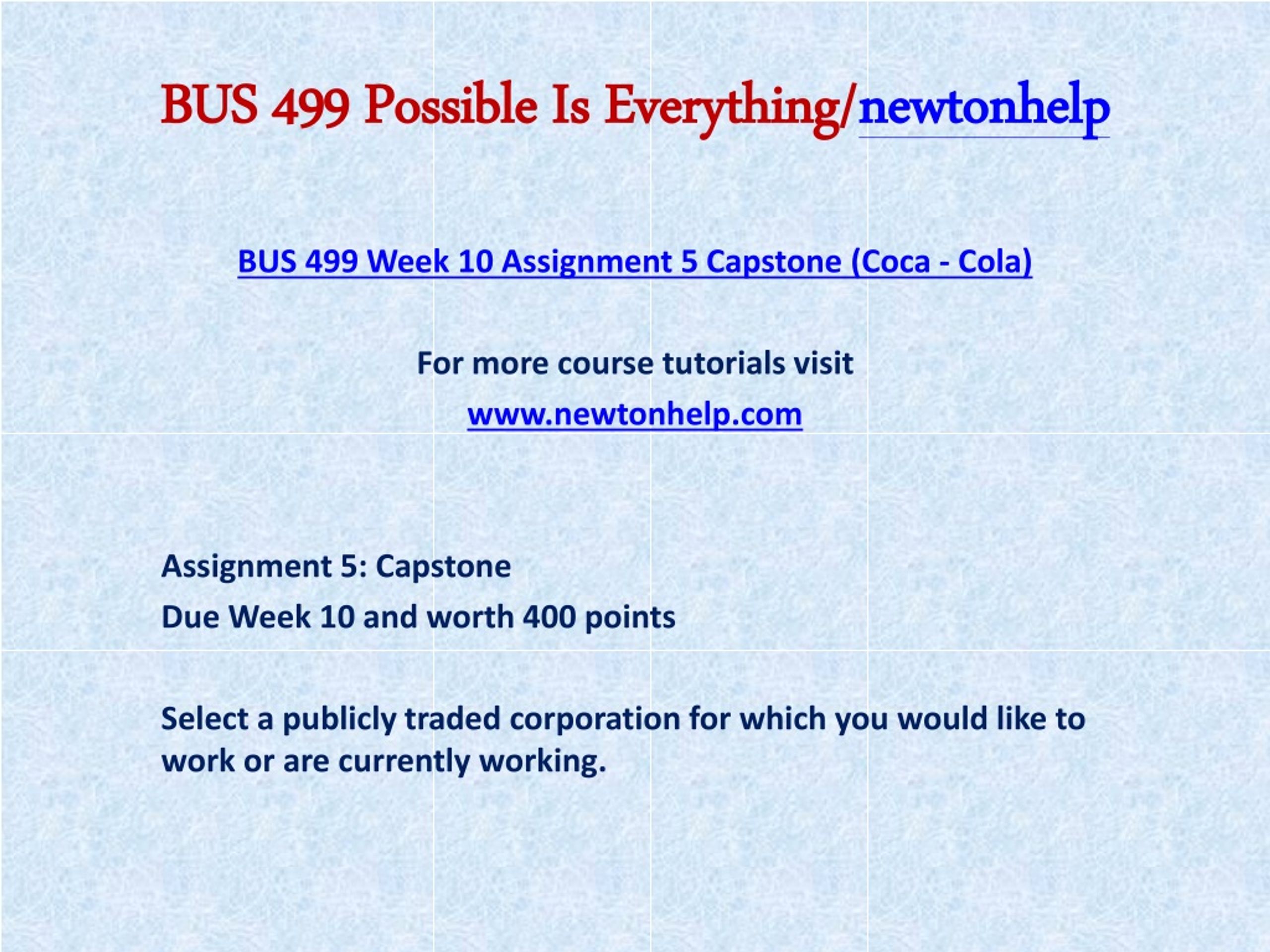 BUS 499 Possible Is Everything/newtonhelp

BUS 499 Week 10 Assignment 5 Capstone (Coca - Cola)

For more course tutorials visit

www.newtonhelp.com

Assignment 5: Capstone

Due Week 10 and worth 400 points

Select a publicly traded corporation for which you would like to work or are currently working.